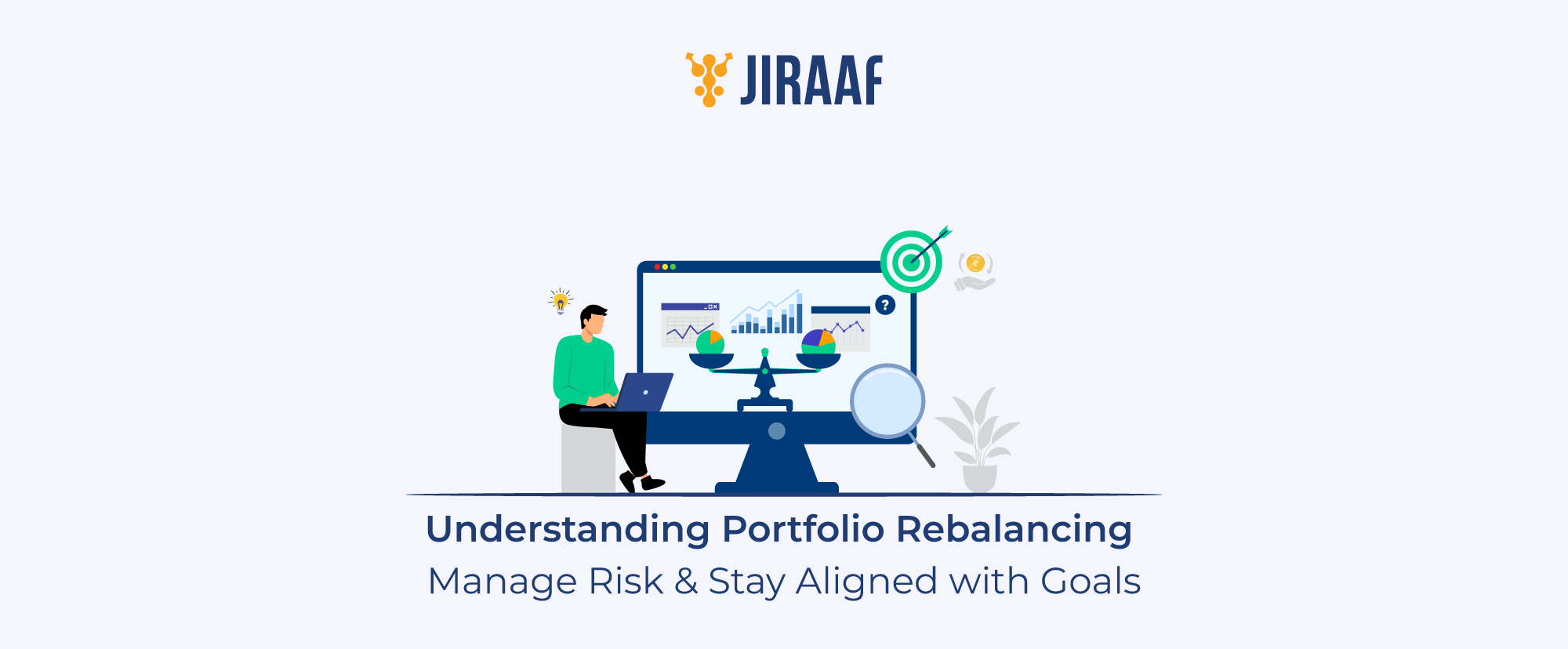 JIRAAF

?

Understanding Portfolio Rebalancing
Manage Risk & Stay Aligned with Goals